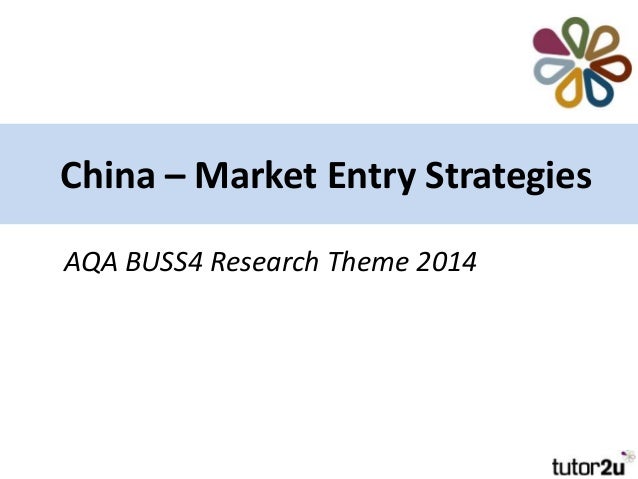 China – Market Entry Strategies

AQA BUSS4 Research Theme 2014

tutor2u